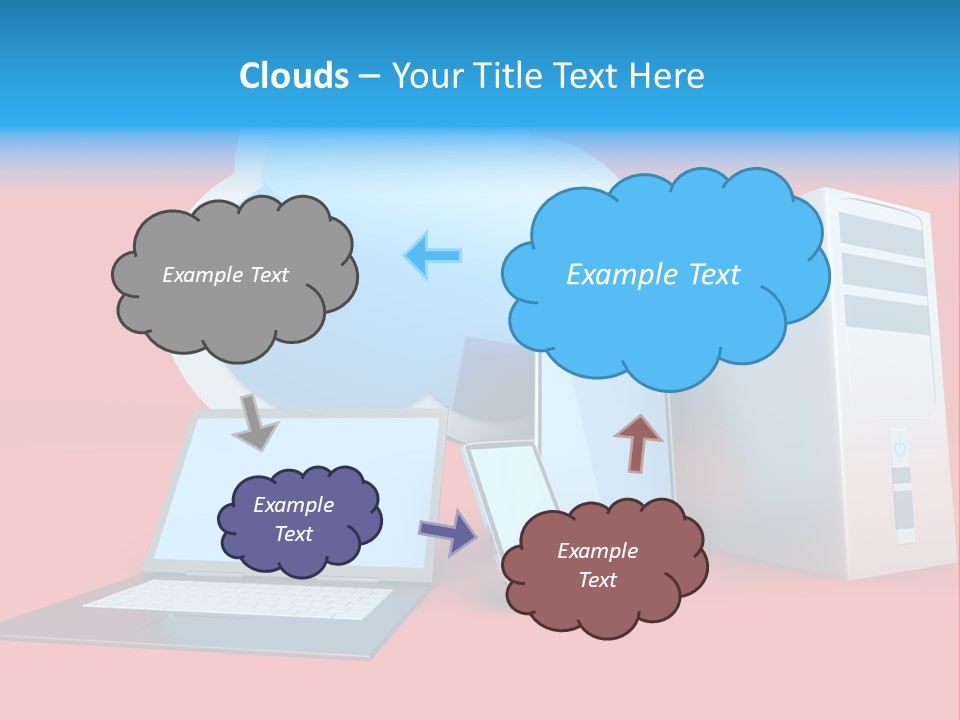 Clouds – Your Title Text Here

Example Text

Example Text

Example Text

Example Text